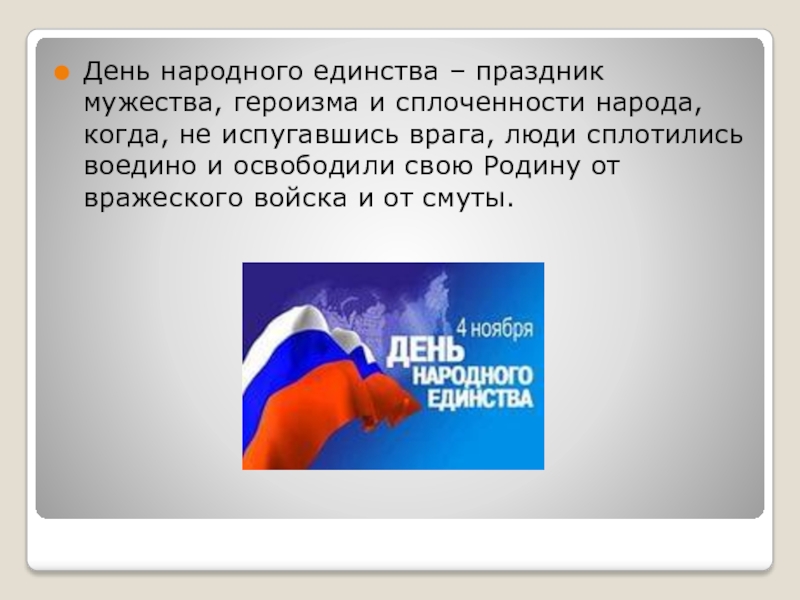 День народного единства – праздник мужества, героизма и сплоченности народа, когда, не испугавшись врага, люди сплотились воедино и освободили свою Родину от вражеского войска и от смуты.

4 ноября
ДЕНЬ
НАРОДНОГО
ЕДИНСТВА